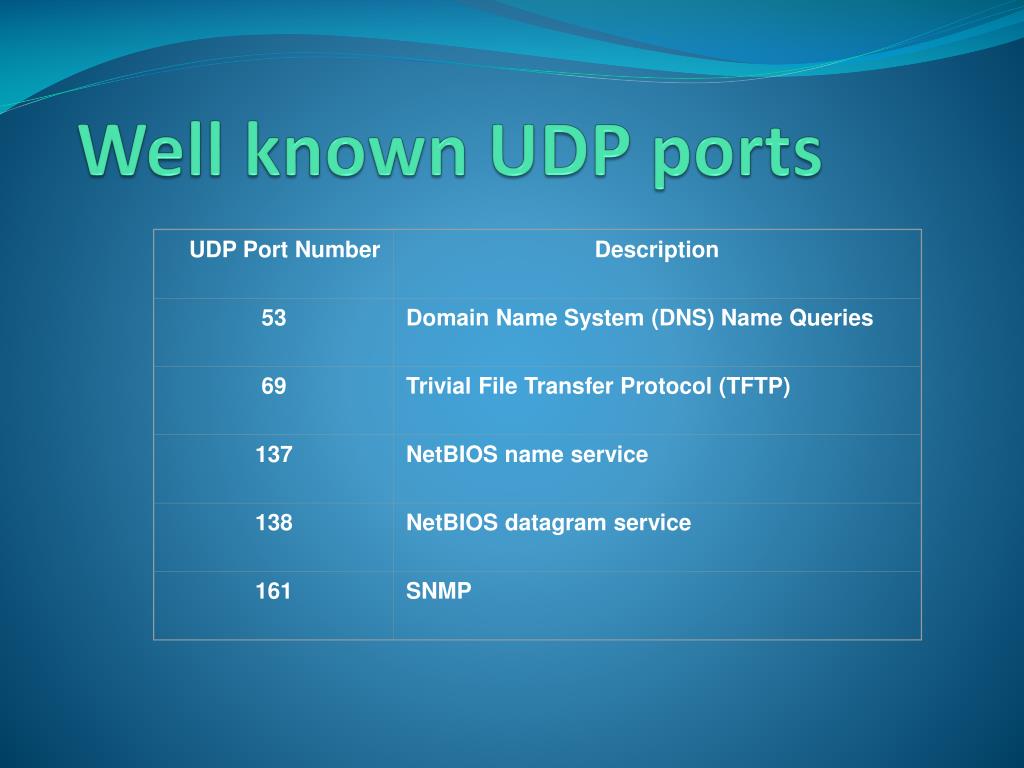 Well known UDP ports

| UDP Port Number | Description |
|---|---|
| 53 | Domain Name System (DNS) Name Queries |
| 69 | Trivial File Transfer Protocol (TFTP) |
| 137 | NetBIOS name service |
| 138 | NetBIOS datagram service |
| 161 | SNMP |